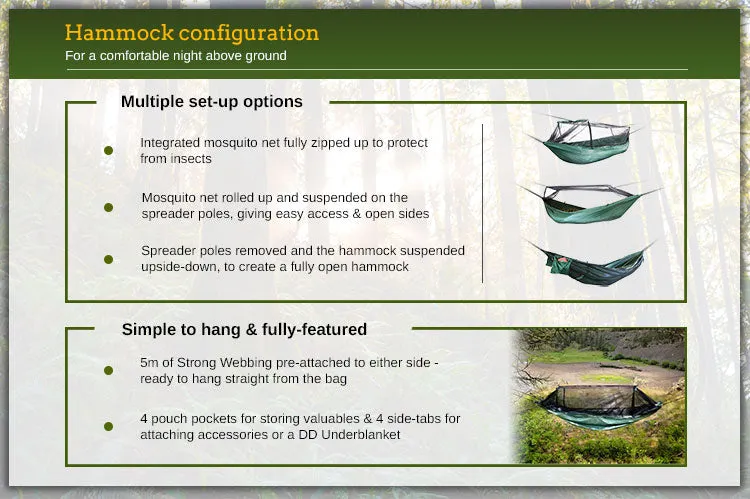 Hammock configuration
For a comfortable night above ground

Multiple set-up options

Integrated mosquito net fully zipped up to protect from insects

Mosquito net rolled up and suspended on the spreader poles, giving easy access & open sides

Spreader poles removed and the hammock suspended upside-down, to create a fully open hammock

Simple to hang & fully-featured

5m of Strong Webbing pre-attached to either side - ready to hang straight from the bag

4 pouch pockets for storing valuables & 4 side-tabs for attaching accessories or a DD Underblanket